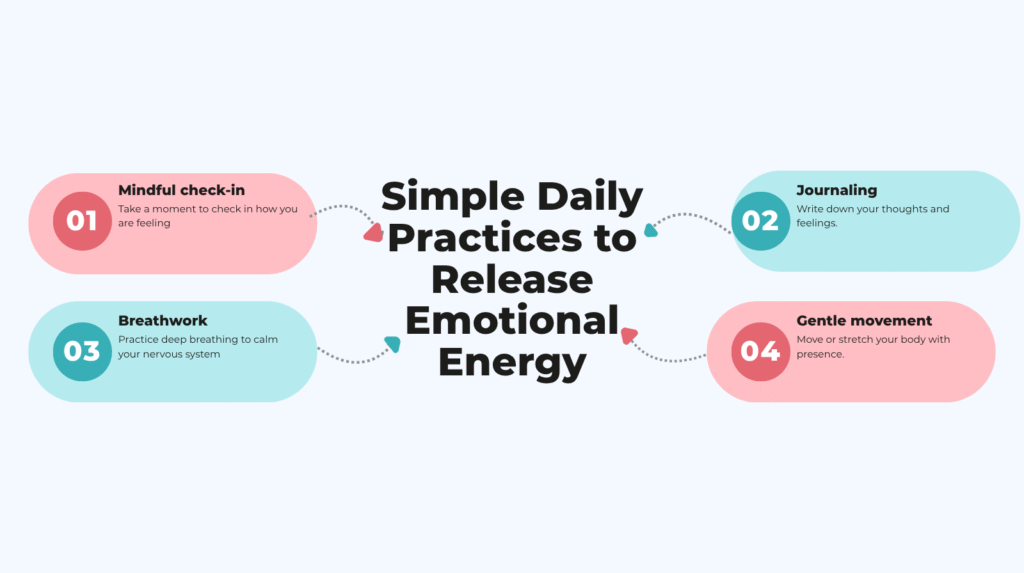 Simple Daily Practices to Release Emotional Energy

01
Mindful check-in
Take a moment to check in how you are feeling

02
Journaling
Write down your thoughts and feelings.

03
Breathwork
Practice deep breathing to calm your nervous system

04
Gentle movement
Move or stretch your body with presence.